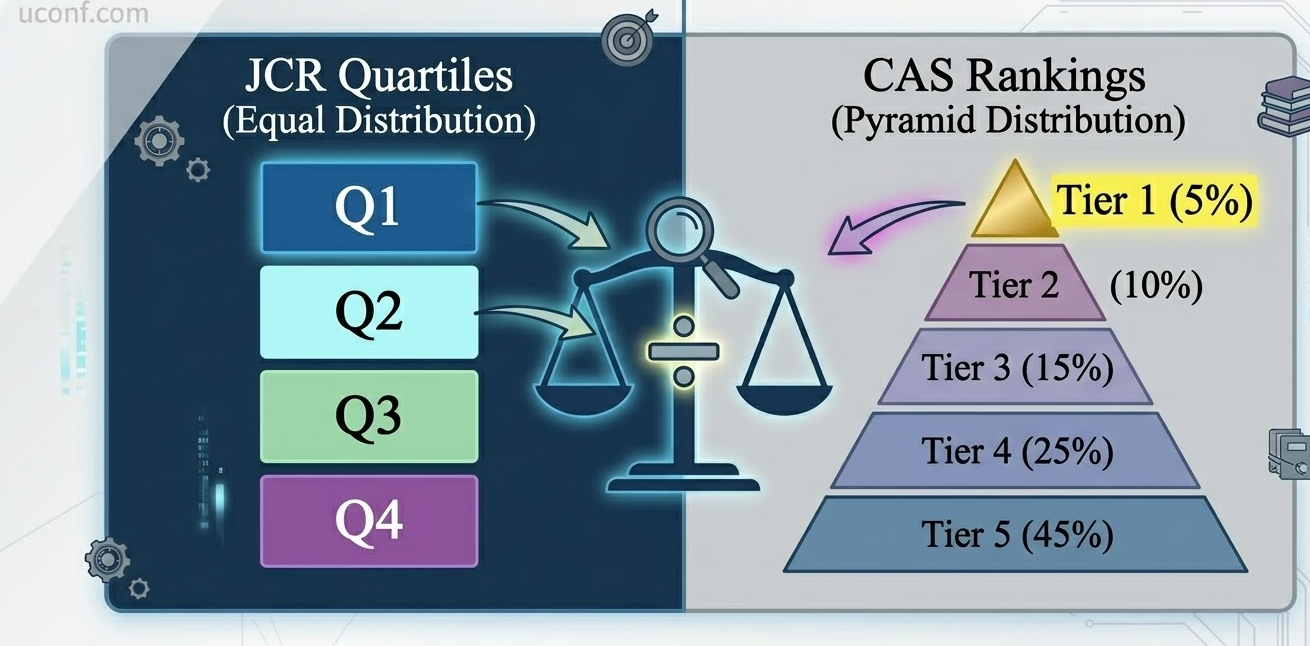 uconf.com

JCR Quartiles
(Equal Distribution)

Q1

Q2

Q3

Q4

CAS Rankings
(Pyramid Distribution)

Tier 1 (5%)

Tier 2 (10%)

Tier 3 (15%)

Tier 4 (25%)

Tier 5 (45%)